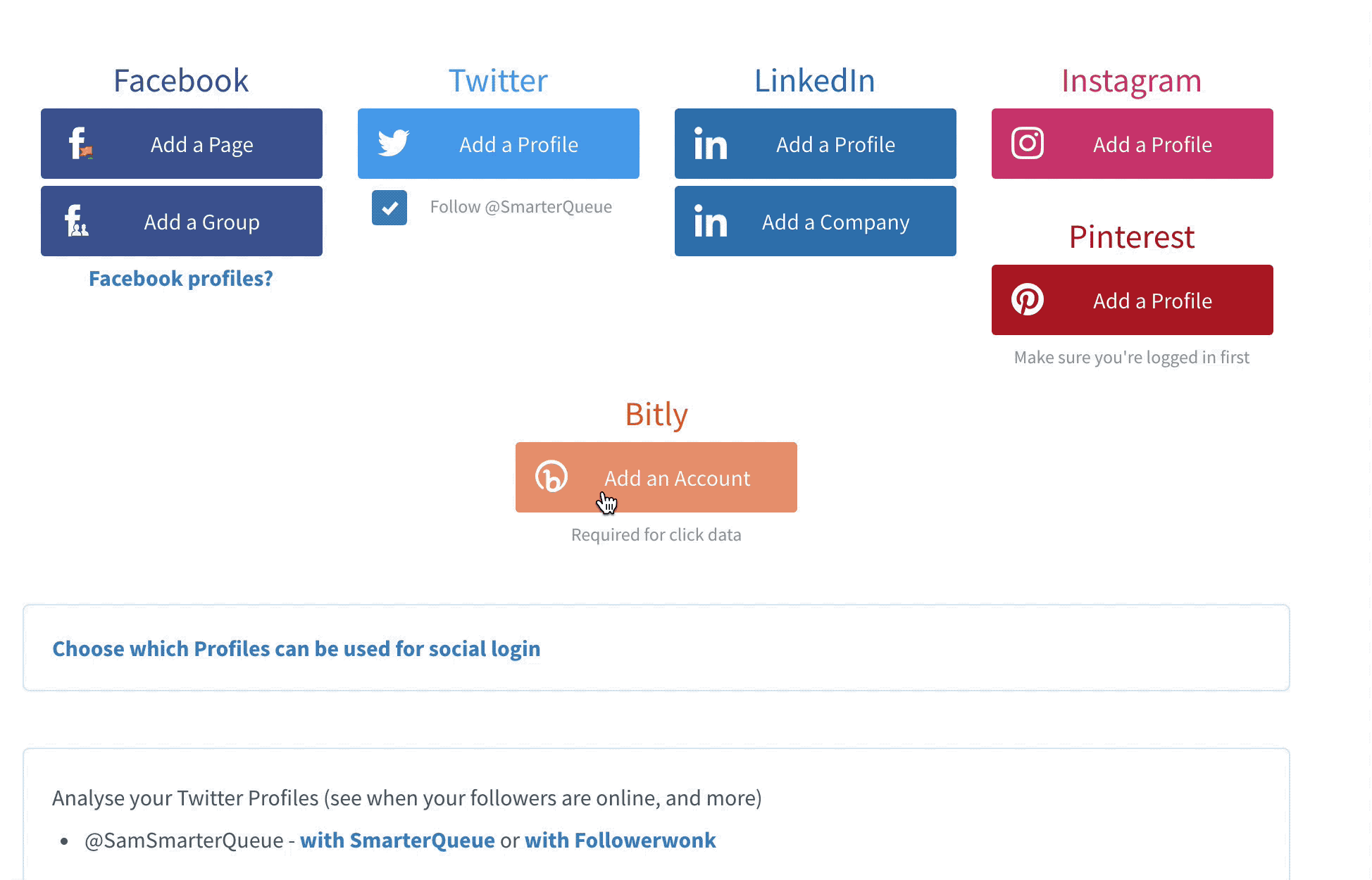 Facebook

Add a Page

Add a Group

Facebook profiles?

Twitter

Add a Profile

Follow @SmarterQueue

LinkedIn

Add a Profile

Add a Company

Instagram

Add a Profile

Pinterest

Add a Profile

Make sure you're logged in first

Bitly

Add an Account

Required for click data

Choose which Profiles can be used for social login

Analyse your Twitter Profiles (see when your followers are online, and more)

- @SamSmarterQueue - with SmarterQueue or with Followerwonk